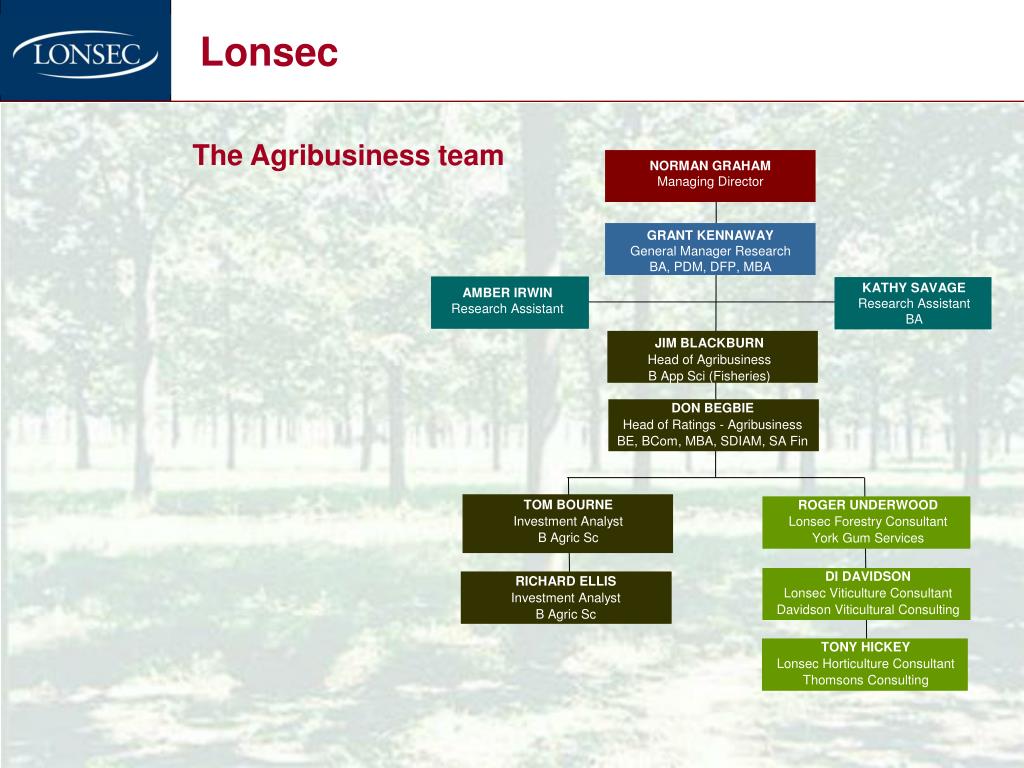 LONSEC

Lonsec

The Agribusiness team

NORMAN GRAHAM
Managing Director

GRANT KENNAWAY
General Manager Research
BA, PDM, DFP, MBA

AMBER IRWIN
Research Assistant

KATHY SAVAGE
Research Assistant
BA

JIM BLACKBURN
Head of Agribusiness
B App Sci (Fisheries)

DON BEGBIE
Head of Ratings - Agribusiness
BE, BCom, MBA, SDIAM, SA Fin

TOM BOURNE
Investment Analyst
B Agric Sc

RICHARD ELLIS
Investment Analyst
B Agric Sc

ROGER UNDERWOOD
Lonsec Forestry Consultant
York Gum Services

DI DAVIDSON
Lonsec Viticulture Consultant
Davidson Viticultural Consulting

TONY HICKEY
Lonsec Horticulture Consultant
Thomsons Consulting